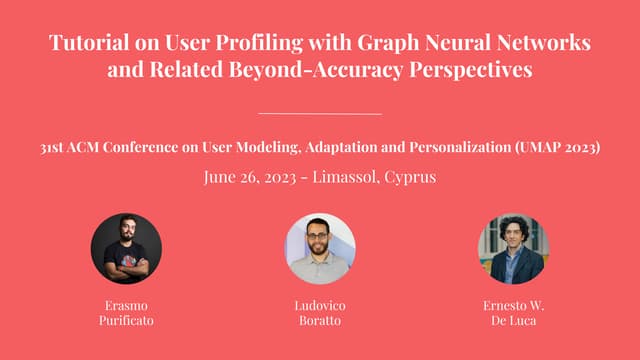 Tutorial on User Profiling with Graph Neural Networks and Related Beyond-Accuracy Perspectives

31st ACM Conference on User Modeling, Adaptation and Personalization (UMAP 2023)

June 26, 2023 - Limassol, Cyprus

Erasmo Purificato

Ludovico Boratto

Ernesto W. De Luca